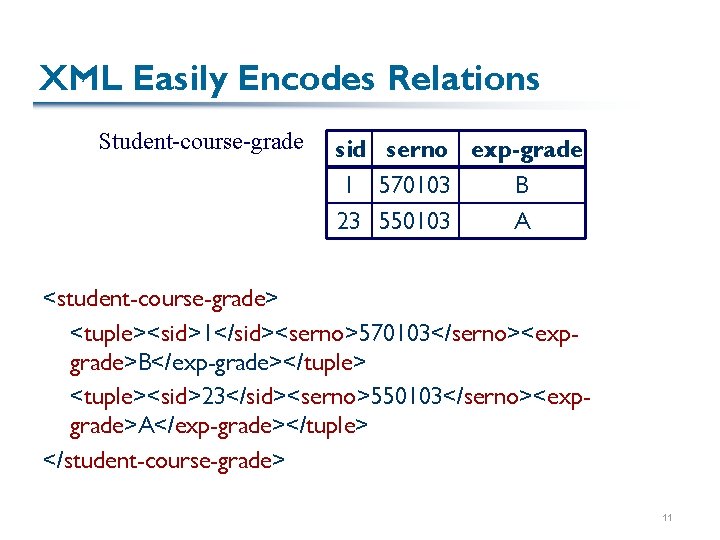 XML Easily Encodes Relations

Student-course-grade

| sid | serno | exp-grade |
|---|---|---|
| 1 | 570103 | B |
| 23 | 550103 | A |

<student-course-grade>

<tuple><sid>1</sid><serno>570103</serno><exp-grade>B</exp-grade></tuple>

<tuple><sid>23</sid><serno>550103</serno><exp-grade>A</exp-grade></tuple>

</student-course-grade>

11